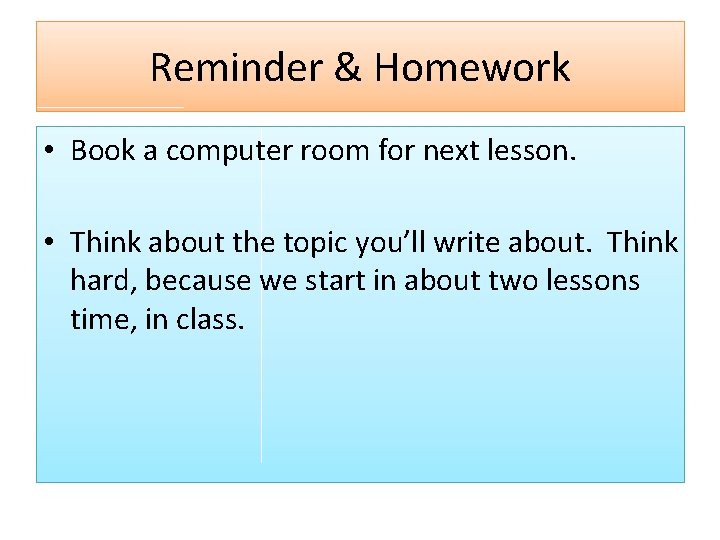 Reminder & Homework

• Book a computer room for next lesson.

• Think about the topic you'll write about. Think hard, because we start in about two lessons time, in class.